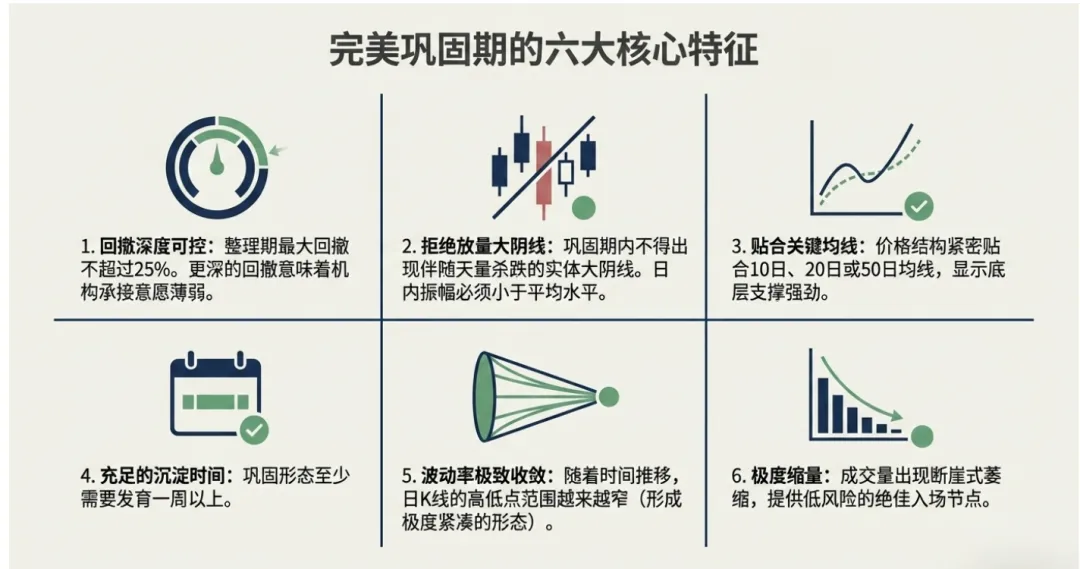 完美巩固期的六大核心特征

1. 回撤深度可控：整理期最大回撤不超过25%。更深的回撤意味着机构承接意愿薄弱。

2. 拒绝放量大阴线：巩固期内不得出现伴随天量杀跌的实体大阴线。日内振幅必须小于平均水平。

3. 贴合关键均线：价格结构紧密贴合10日、20日或50日均线，显示底层支撑强劲。

4. 充足的沉淀时间：巩固形态至少需要发育一周以上。

5. 波动率极致收敛：随着时间推移，日K线的高低点范围越来越窄（形成极度紧凑的形态）。

6. 极度缩量：成交量出现断崖式萎缩，提供低风险的绝佳入场节点。